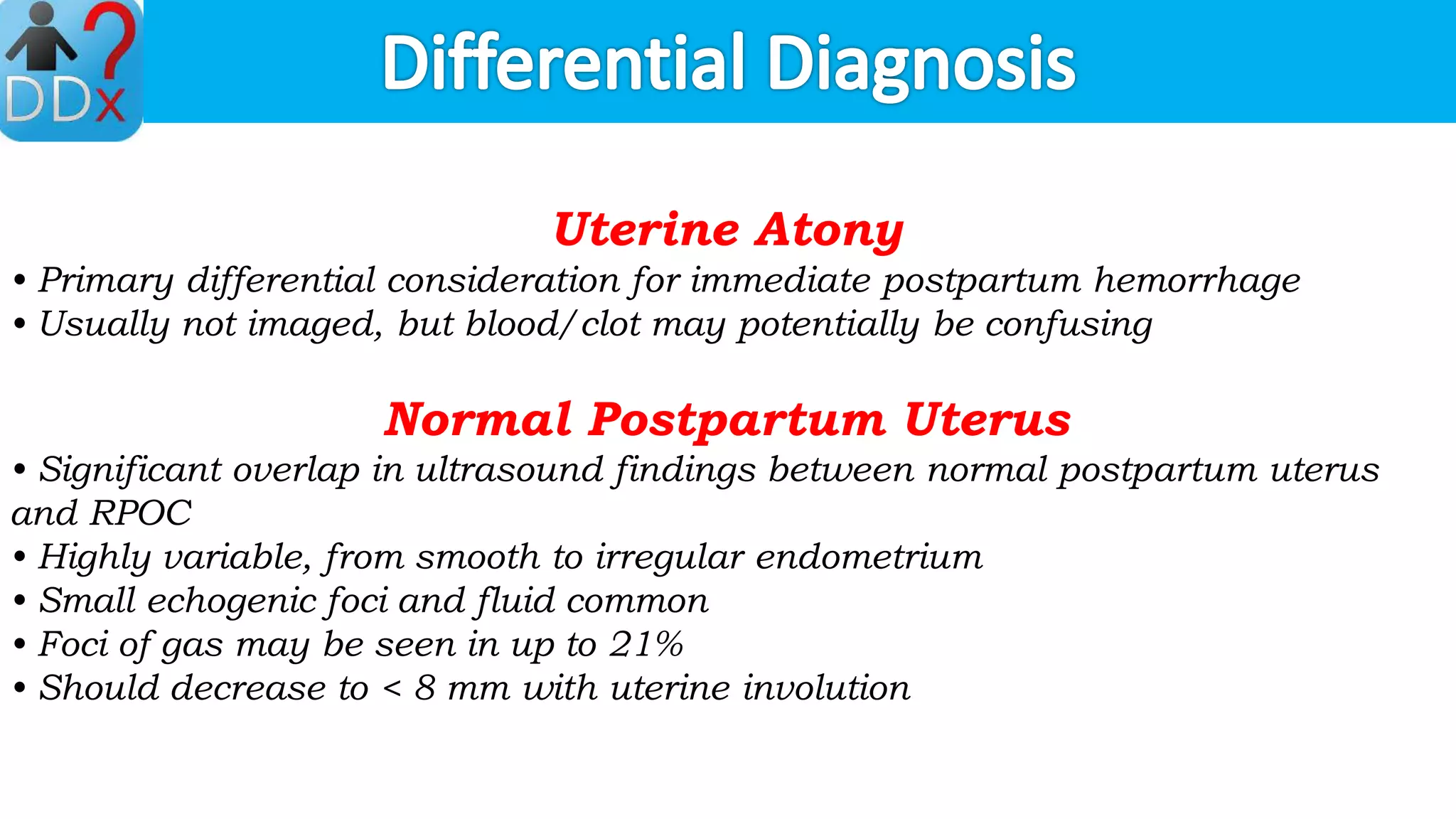 DDx

Differential Diagnosis

Uterine Atony

• Primary differential consideration for immediate postpartum hemorrhage
• Usually not imaged, but blood/clot may potentially be confusing

Normal Postpartum Uterus

• Significant overlap in ultrasound findings between normal postpartum uterus and RPOC
• Highly variable, from smooth to irregular endometrium
• Small echogenic foci and fluid common
• Foci of gas may be seen in up to 21%
• Should decrease to < 8 mm with uterine involution